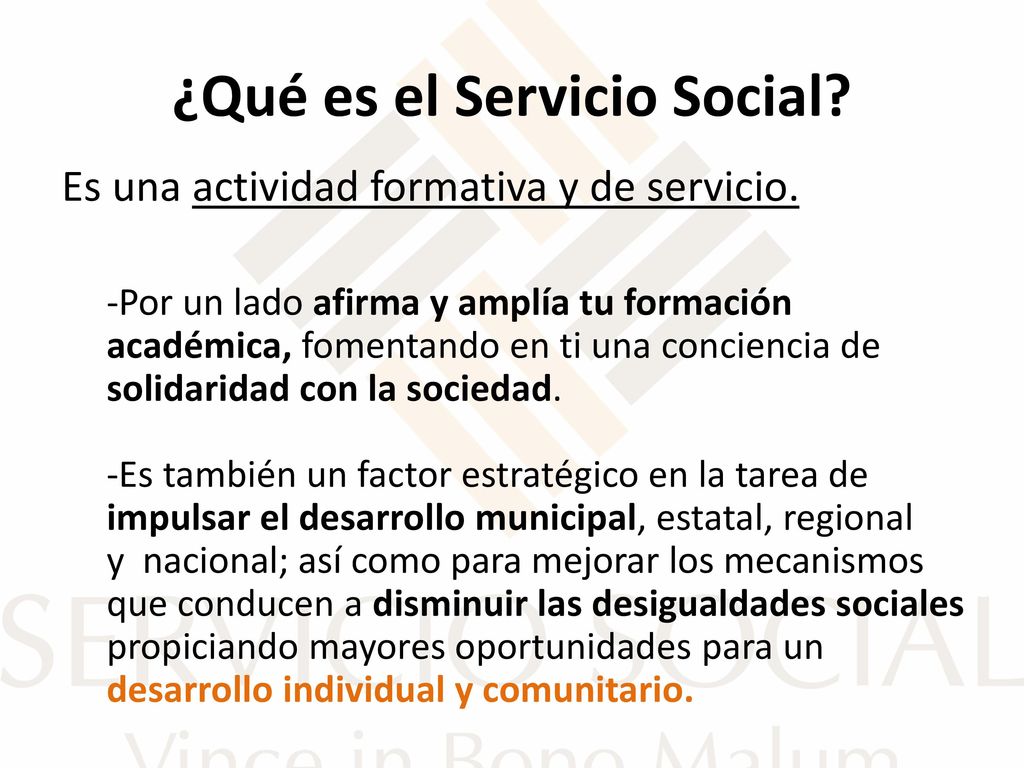 ¿Qué es el Servicio Social?

Es una actividad formativa y de servicio.

-Por un lado afirma y amplía tu formación académica, fomentando en ti una conciencia de solidaridad con la sociedad.

-Es también un factor estratégico en la tarea de impulsar el desarrollo municipal, estatal, regional y nacional; así como para mejorar los mecanismos que conducen a disminuir las desigualdades sociales propiciando mayores oportunidades para un desarrollo individual y comunitario.

SERVICIO SOCIAL
Vince in Bono Malum